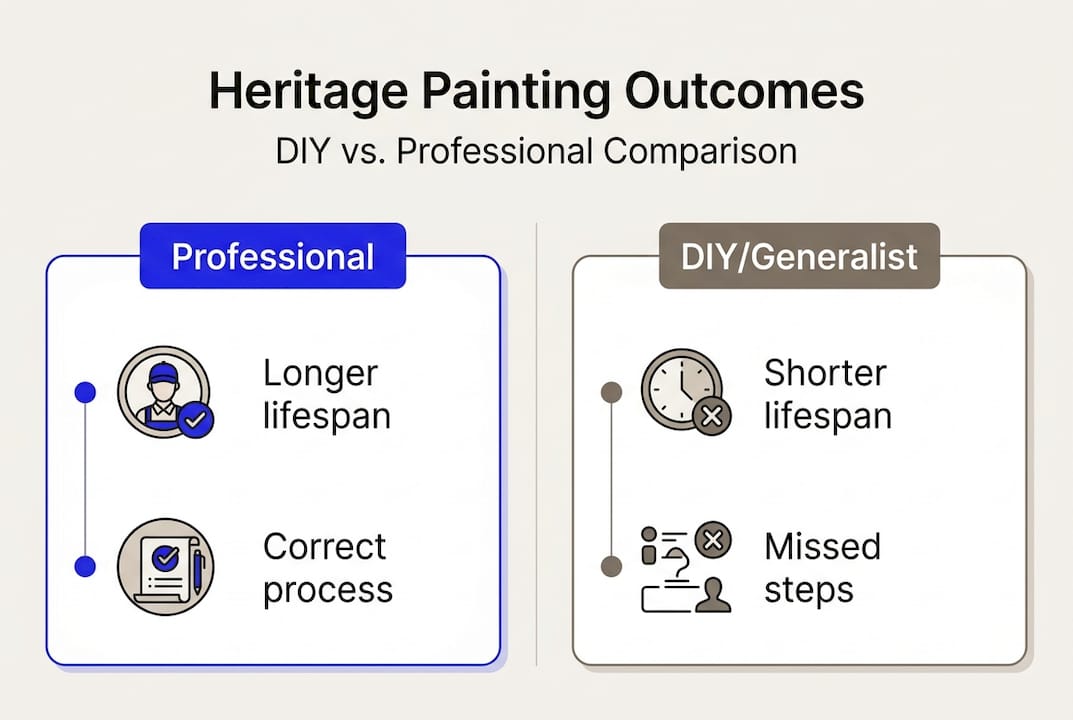 Heritage Painting Outcomes

DIY vs. Professional Comparison

Professional

Longer lifespan

Correct process

DIY/Generalist

Shorter lifespan

Missed steps